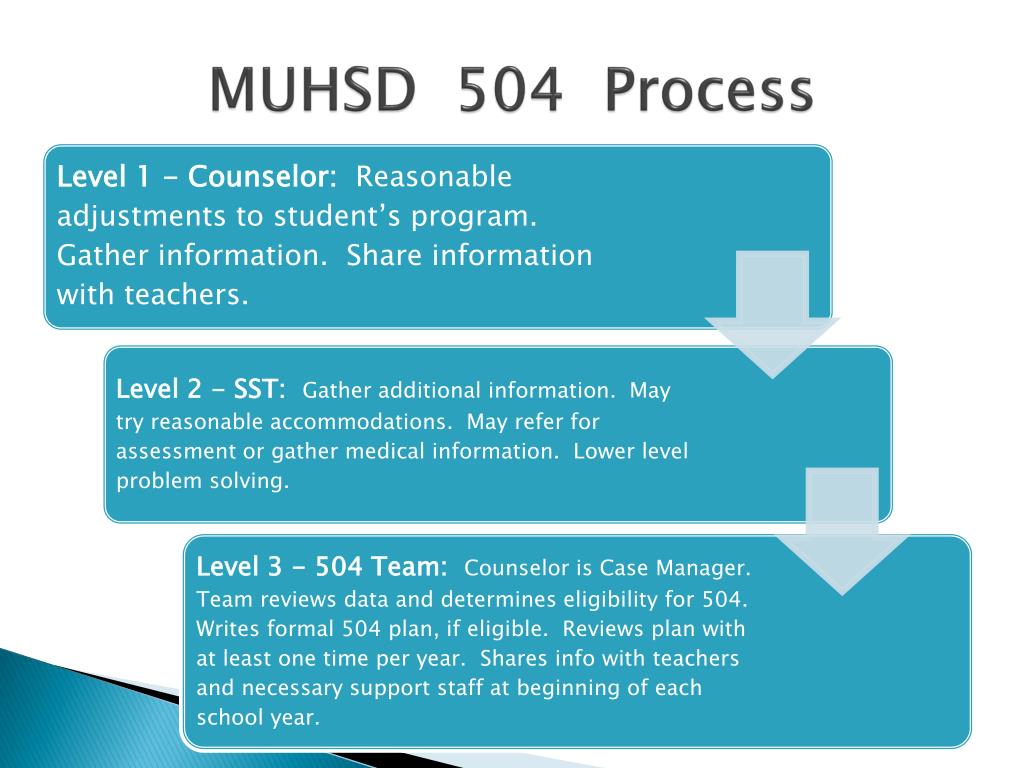 MUHSD 504 Process

Level 1 - Counselor: Reasonable adjustments to student's program. Gather information. Share information with teachers.

Level 2 - SST: Gather additional information. May try reasonable accommodations. May refer for assessment or gather medical information. Lower level problem solving.

Level 3 - 504 Team: Counselor is Case Manager. Team reviews data and determines eligibility for 504. Writes formal 504 plan, if eligible. Reviews plan with at least one time per year. Shares info with teachers and necessary support staff at beginning of each school year.